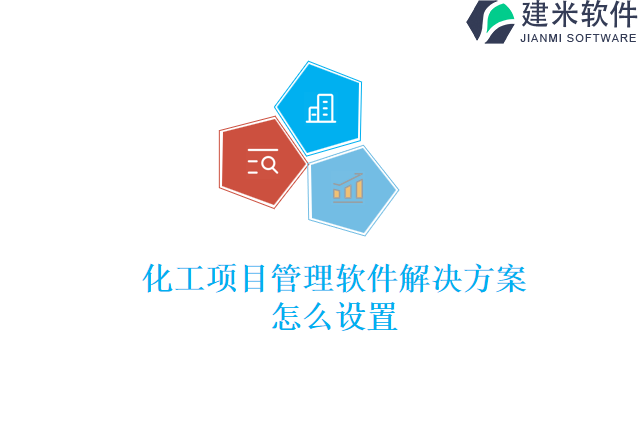 建米软件
JIANMI SOFTWARE

化工项目管理软件解决方案怎么设置